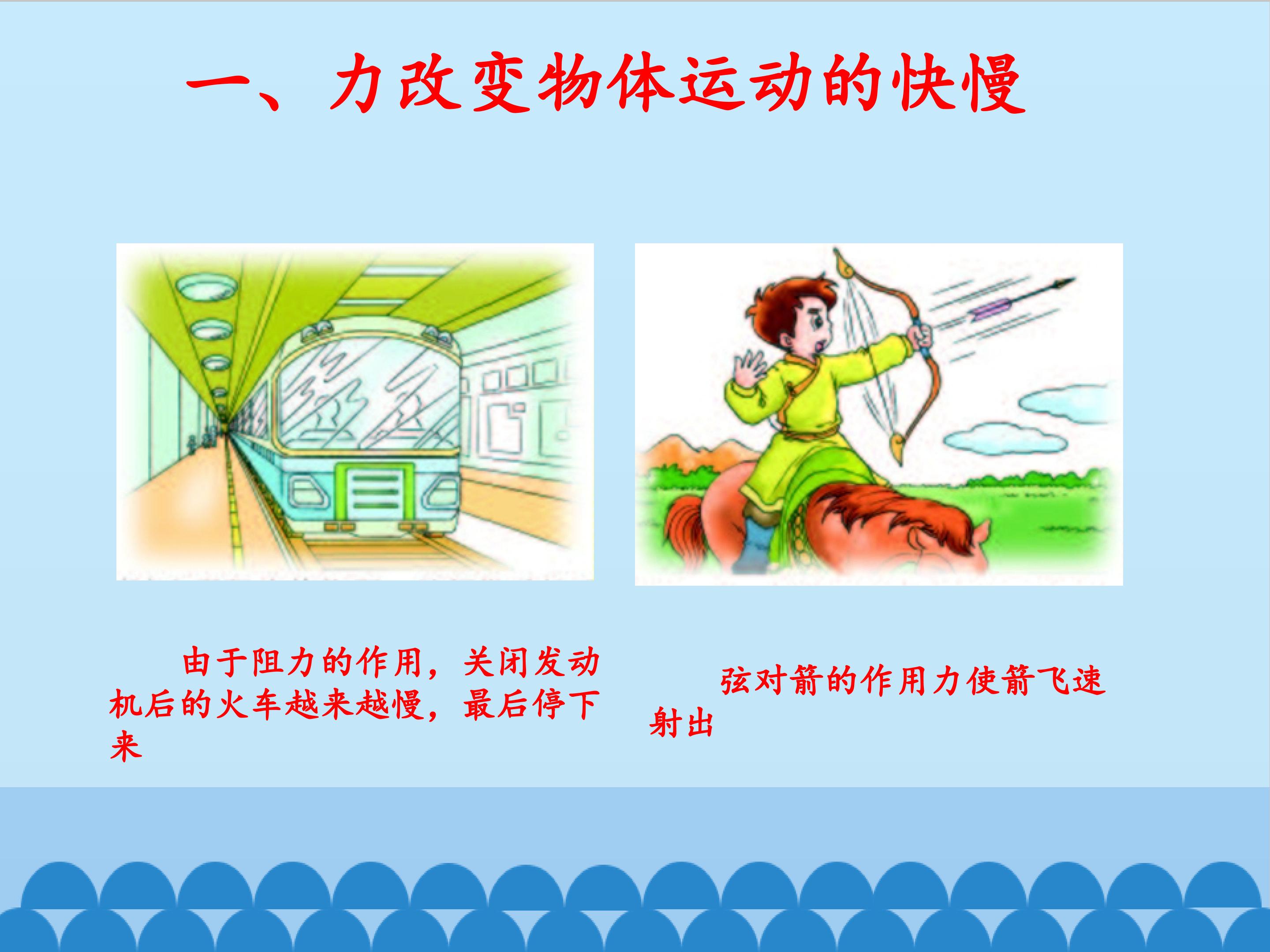 一、力改变物体运动的快慢

由于阻力的作用，关闭发动机后的火车越来越慢，最后停下来

弦对箭的作用力使箭飞速射出